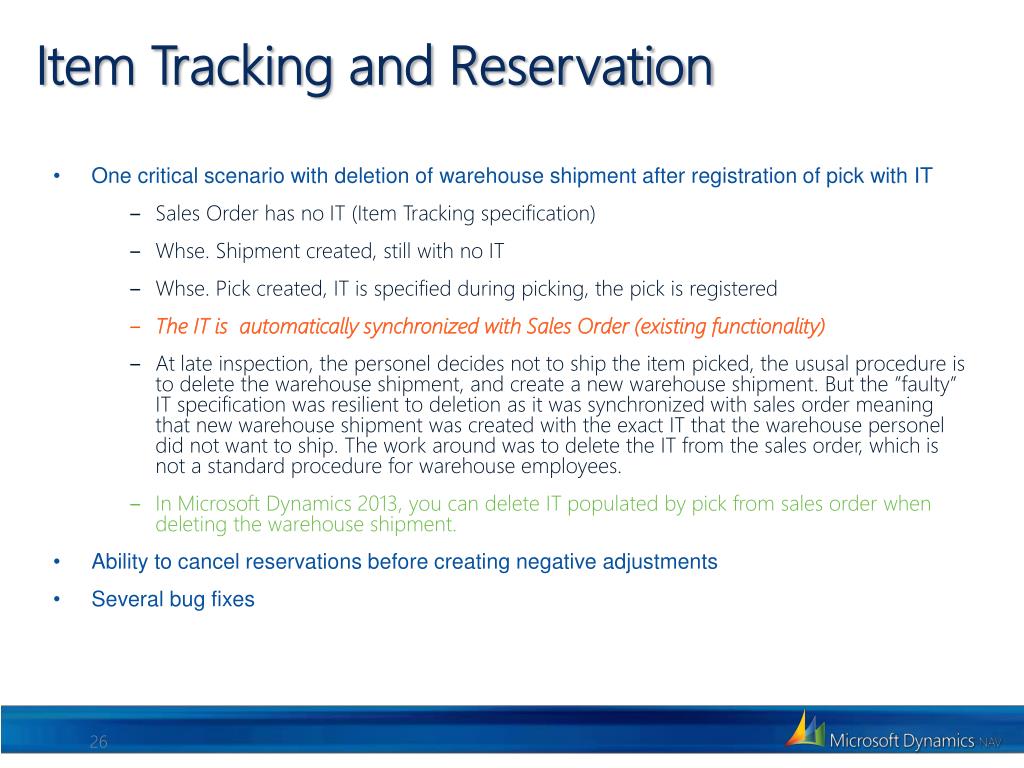 Item Tracking and Reservation

• One critical scenario with deletion of warehouse shipment after registration of pick with IT
– Sales Order has no IT (Item Tracking specification)
– Whse. Shipment created, still with no IT
– Whse. Pick created, IT is specified during picking, the pick is registered
– The IT is automatically synchronized with Sales Order (existing functionality)
– At late inspection, the personel decides not to ship the item picked, the ususal procedure is to delete the warehouse shipment, and create a new warehouse shipment. But the "faulty" IT specification was resilient to deletion as it was synchronized with sales order meaning that new warehouse shipment was created with the exact IT that the warehouse personel did not want to ship. The work around was to delete the IT from the sales order, which is not a standard procedure for warehouse employees.
– In Microsoft Dynamics 2013, you can delete IT populated by pick from sales order when deleting the warehouse shipment.
• Ability to cancel reservations before creating negative adjustments
• Several bug fixes

26
Microsoft Dynamics NAV